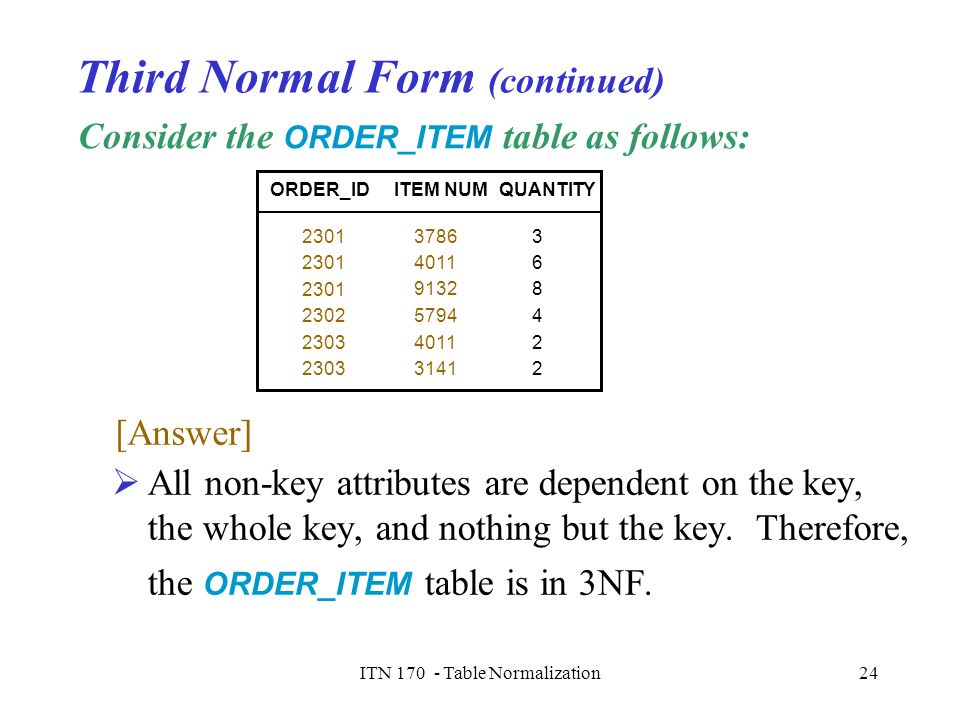 Third Normal Form (continued)

Consider the ORDER_ITEM table as follows:

| ORDER_ID | ITEM NUM | QUANTITY |
|---|---|---|
| 2301 | 3786 | 3 |
| 2301 | 4011 | 6 |
| 2301 | 9132 | 8 |
| 2302 | 5794 | 4 |
| 2303 | 4011 | 2 |
| 2303 | 3141 | 2 |

[Answer]

➢ All non-key attributes are dependent on the key, the whole key, and nothing but the key. Therefore, the ORDER_ITEM table is in 3NF.

ITN 170 - Table Normalization

24